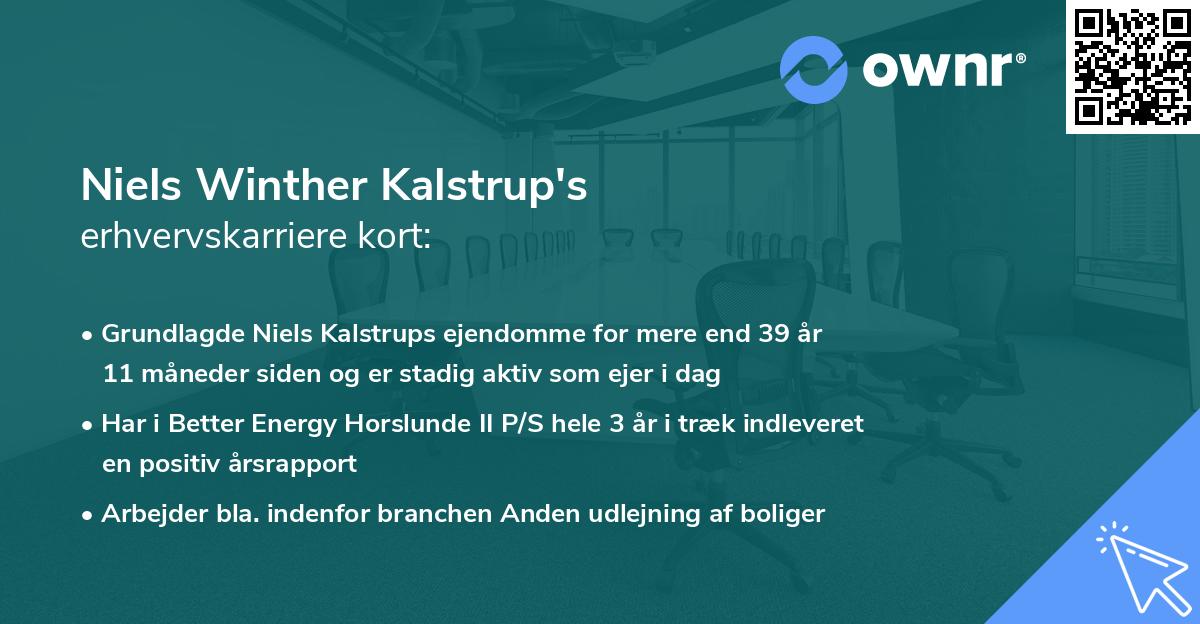 ownr®

Niels Winther Kalstrup's
erhvervskarriere kort:

• Grundlagde Niels Kalstrups ejendomme for mere end 39 år 11 måneder siden og er stadig aktiv som ejer i dag
• Har i Better Energy Horslunde II P/S hele 3 år i træk indleveret en positiv årsrapport
• Arbejder bla. indenfor branchen Anden udlejning af boliger